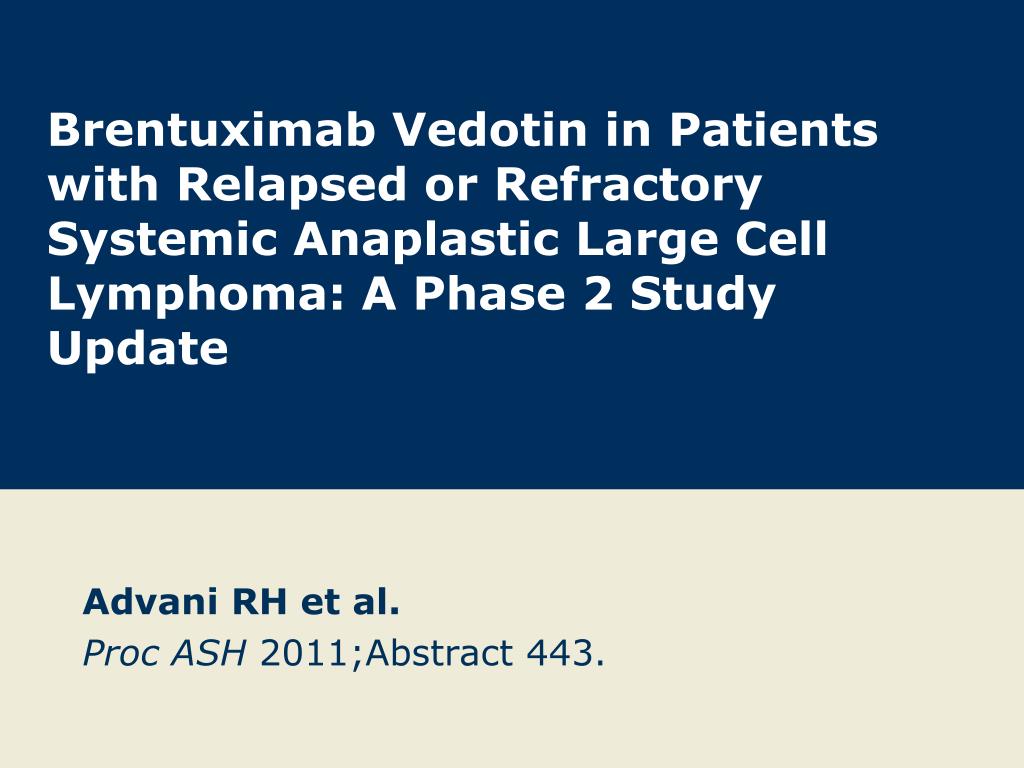 Brentuximab Vedotin in Patients with Relapsed or Refractory Systemic Anaplastic Large Cell Lymphoma: A Phase 2 Study Update

Advani RH et al.
Proc ASH 2011;Abstract 443.